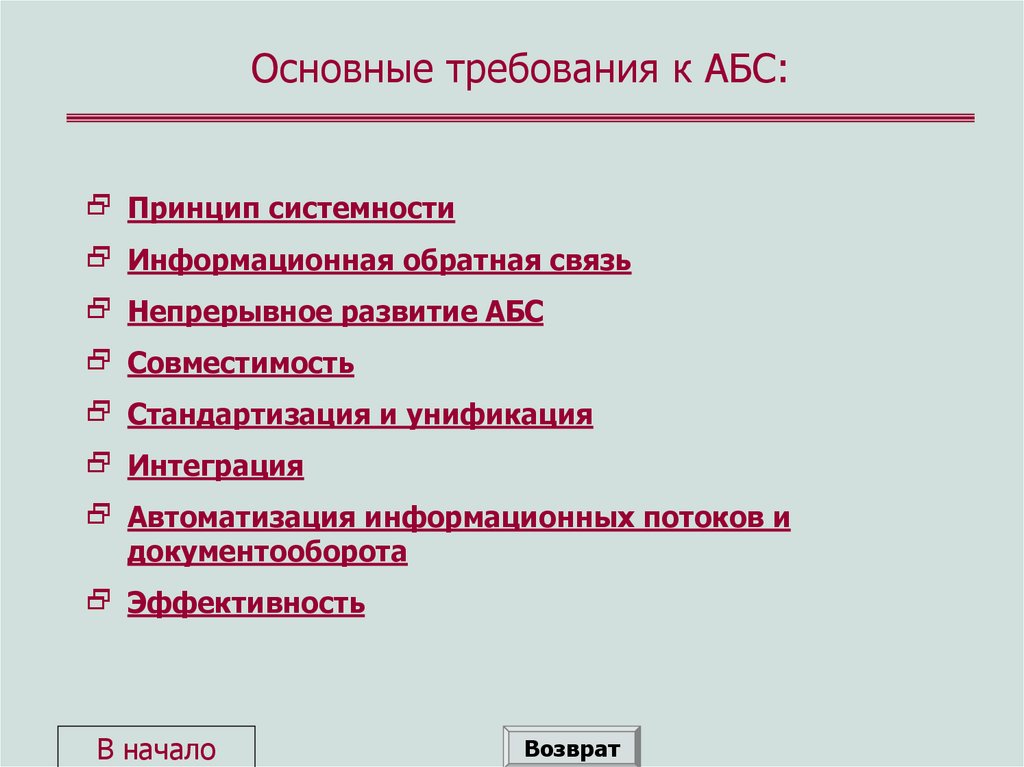 Основные требования к АБС:

Принцип системности

Информационная обратная связь

Непрерывное развитие АБС

Совместимость

Стандартизация и унификация

Интеграция

Автоматизация информационных потоков и документооборота

Эффективность

В начало

Возврат